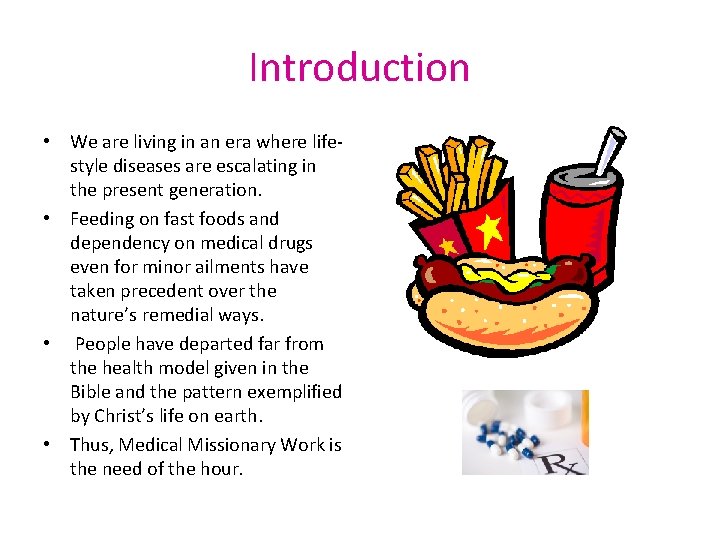 Introduction

• We are living in an era where life-style diseases are escalating in the present generation.
• Feeding on fast foods and dependency on medical drugs even for minor ailments have taken precedent over the nature's remedial ways.
• People have departed far from the health model given in the Bible and the pattern exemplified by Christ's life on earth.
• Thus, Medical Missionary Work is the need of the hour.

Rx